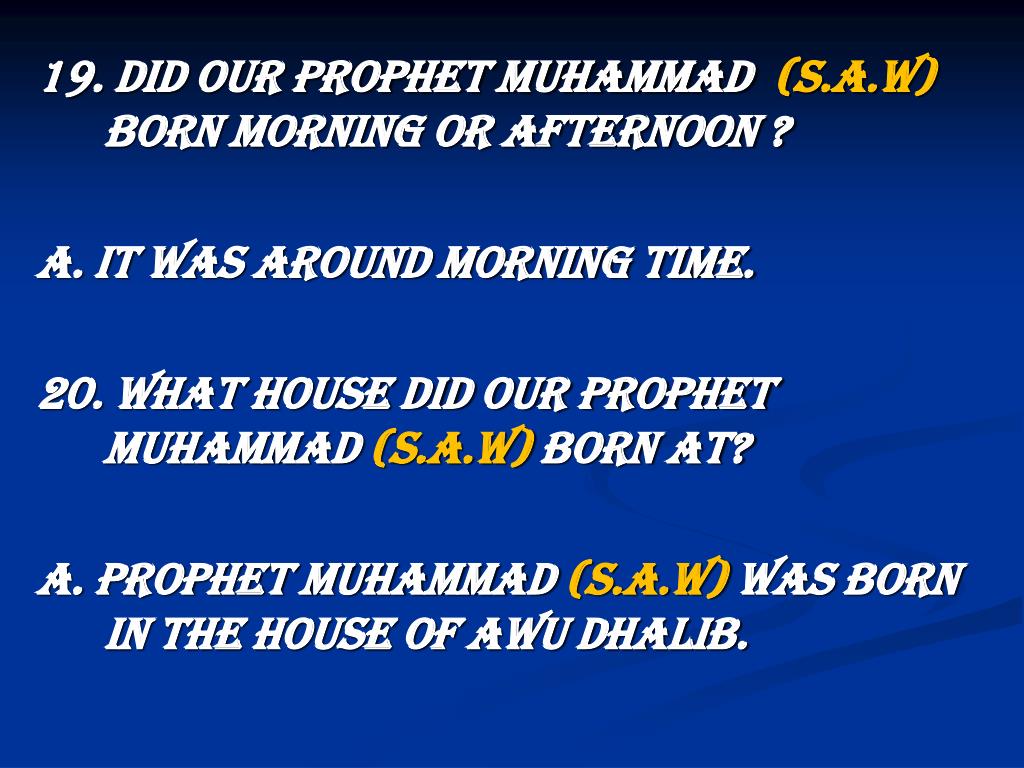 19. DID OUR PROPHET MUHAMMAD (S.A.W) BORN MORNING OR AFTERNOON ?

A. IT WAS AROUND MORNING TIME.

20. WHAT HOUSE DID OUR PROPHET MUHAMMAD (S.A.W) BORN AT?

A. PROPHET MUHAMMAD (S.A.W) WAS BORN IN THE HOUSE OF AWU DHALIB.